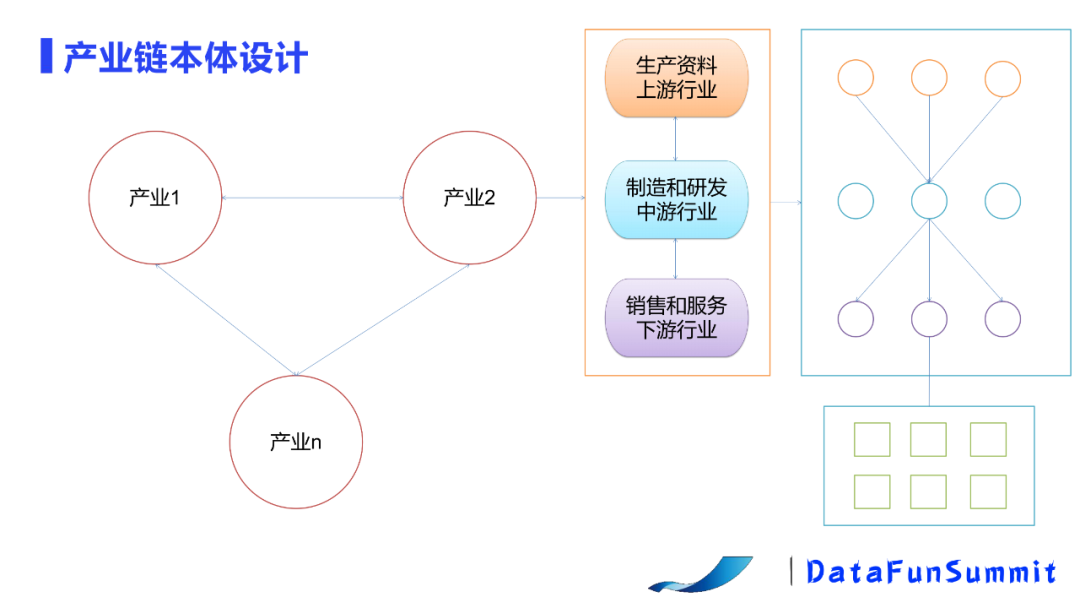 产业链本体设计

产业1

产业2

产业n

生产资料
上游行业

制造和研发
中游行业

销售和服务
下游行业

DataFunSummit